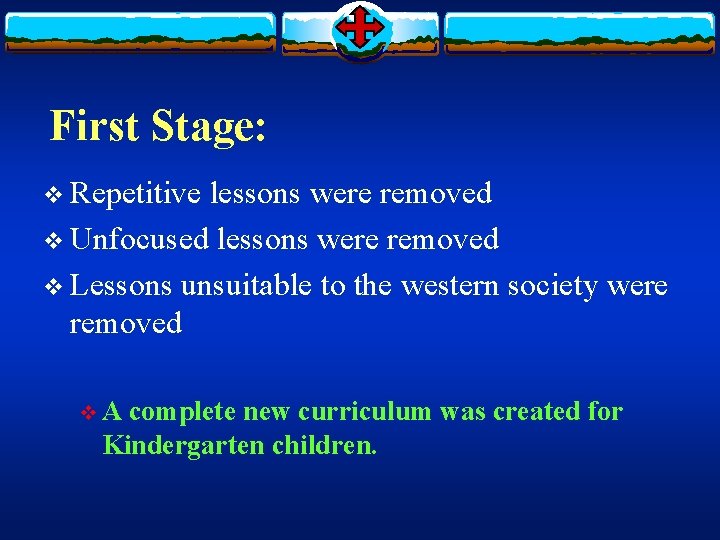 First Stage:

❖ Repetitive lessons were removed

❖ Unfocused lessons were removed

❖ Lessons unsuitable to the western society were removed

❖ A complete new curriculum was created for Kindergarten children.